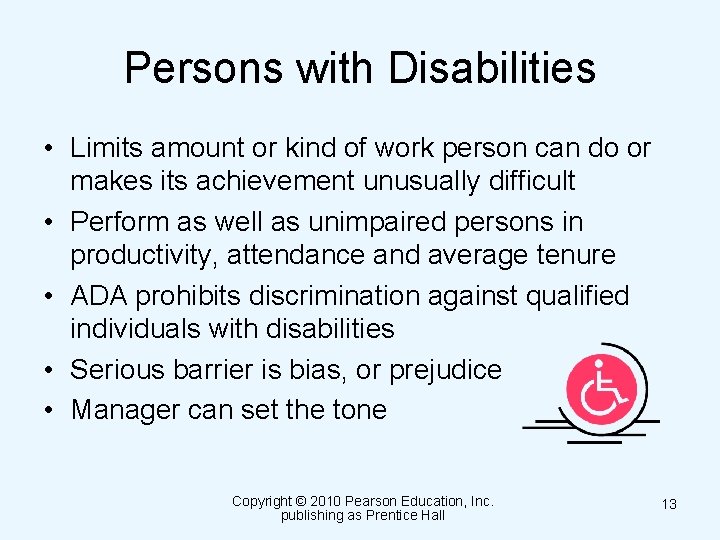 Persons with Disabilities

• Limits amount or kind of work person can do or makes its achievement unusually difficult
• Perform as well as unimpaired persons in productivity, attendance and average tenure
• ADA prohibits discrimination against qualified individuals with disabilities
• Serious barrier is bias, or prejudice
• Manager can set the tone

Copyright © 2010 Pearson Education, Inc. publishing as Prentice Hall

13